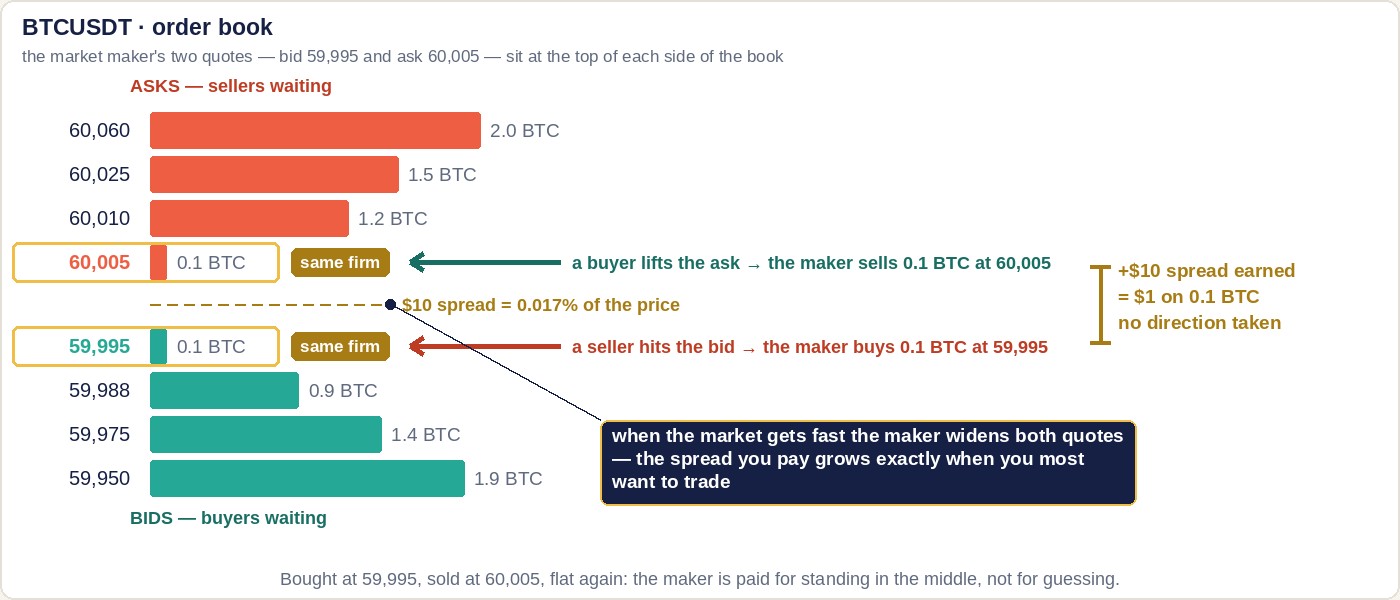 BTCUSDT · order book

the market maker's two quotes — bid 59,995 and ask 60,005 — sit at the top of each side of the book

ASKS — sellers waiting

60,060 2.0 BTC
60,025 1.5 BTC
60,010 1.2 BTC
60,005 0.1 BTC same firm a buyer lifts the ask → the maker sells 0.1 BTC at 60,005

$10 spread = 0.017% of the price

59,995 0.1 BTC same firm a seller hits the bid → the maker buys 0.1 BTC at 59,995
59,988 0.9 BTC
59,975 1.4 BTC
59,950 1.9 BTC

BIDS — buyers waiting

+$10 spread earned
= $1 on 0.1 BTC
no direction taken

when the market gets fast the maker widens both quotes — the spread you pay grows exactly when you most want to trade

Bought at 59,995, sold at 60,005, flat again: the maker is paid for standing in the middle, not for guessing.